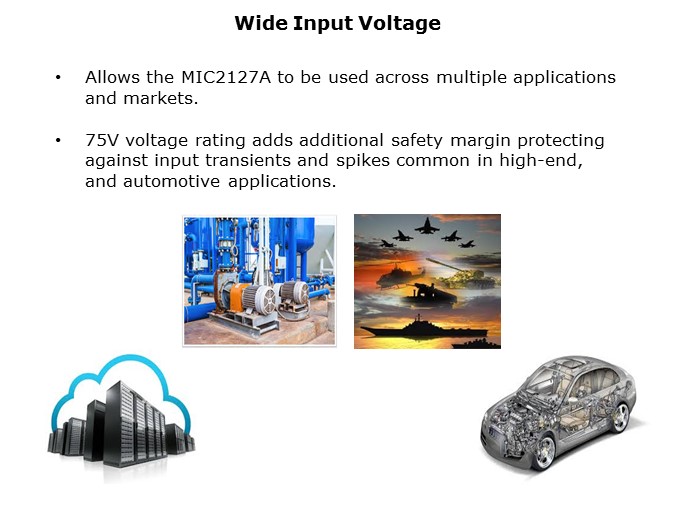 Wide Input Voltage

• Allows the MIC2127A to be used across multiple applications and markets.

• 75V voltage rating adds additional safety margin protecting against input transients and spikes common in high-end, and automotive applications.